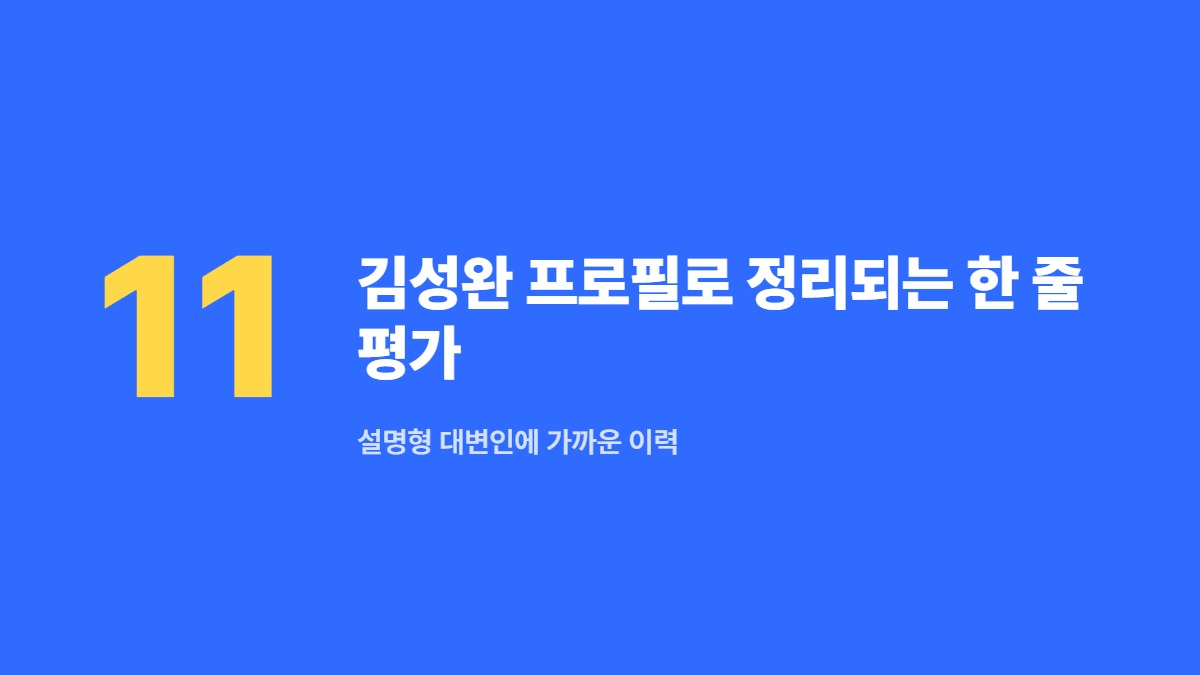 11

김성완 프로필로 정리되는 한 줄 평가

설명형 대변인에 가까운 이력